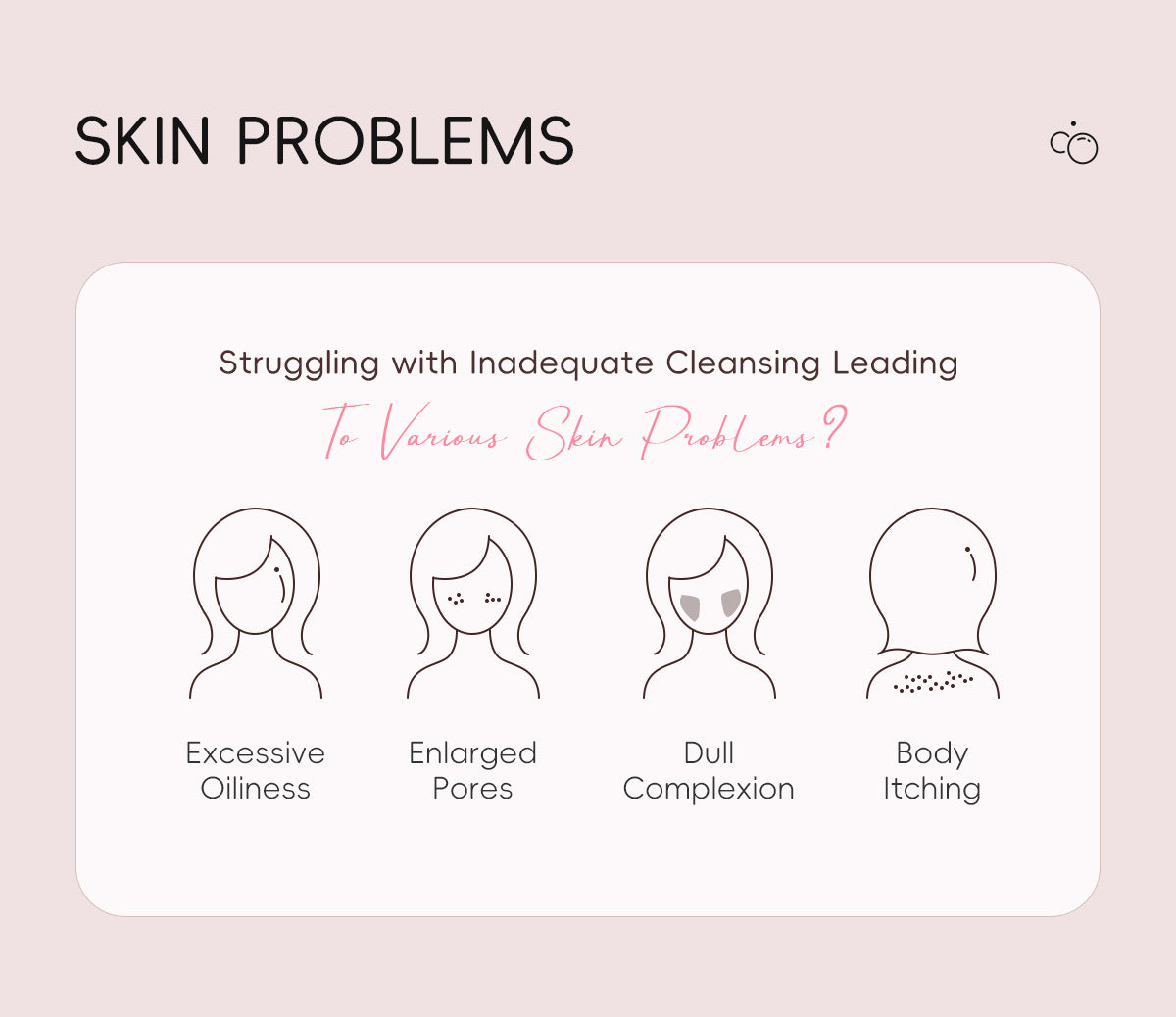 SKIN PROBLEMS

Struggling with Inadequate Cleansing Leading
To Various Skin Problems?

Excessive Oiliness

Enlarged Pores

Dull Complexion

Body Itching